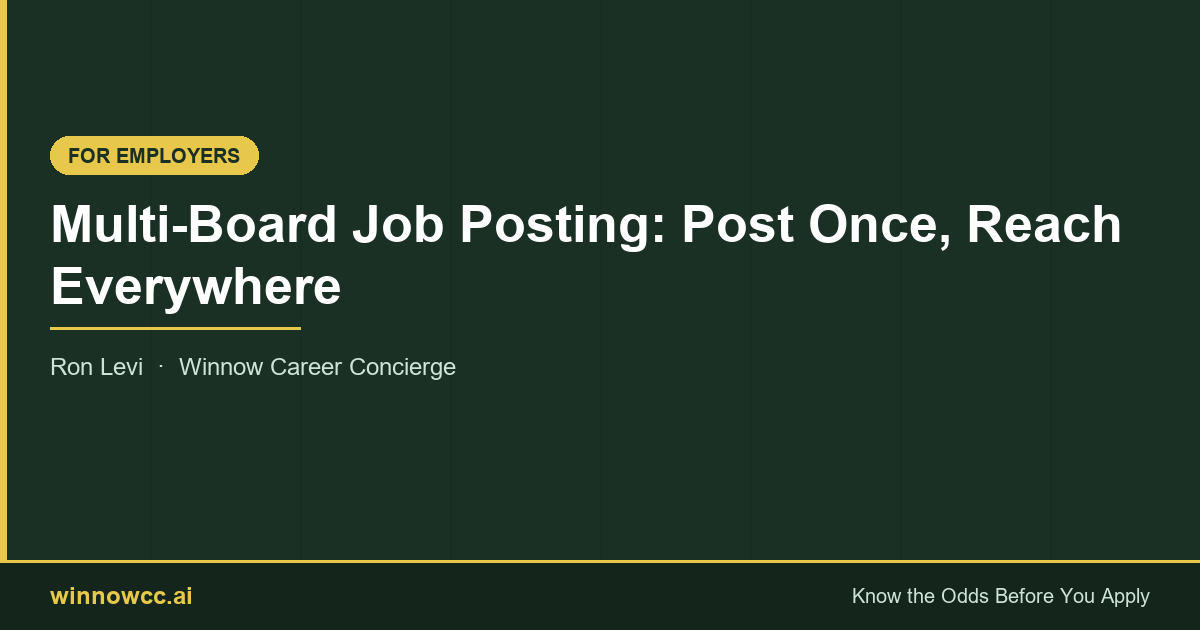 FOR EMPLOYERS

Multi-Board Job Posting: Post Once, Reach Everywhere

Ron Levi · Winnow Career Concierge

winnowcc.ai

Know the Odds Before You Apply